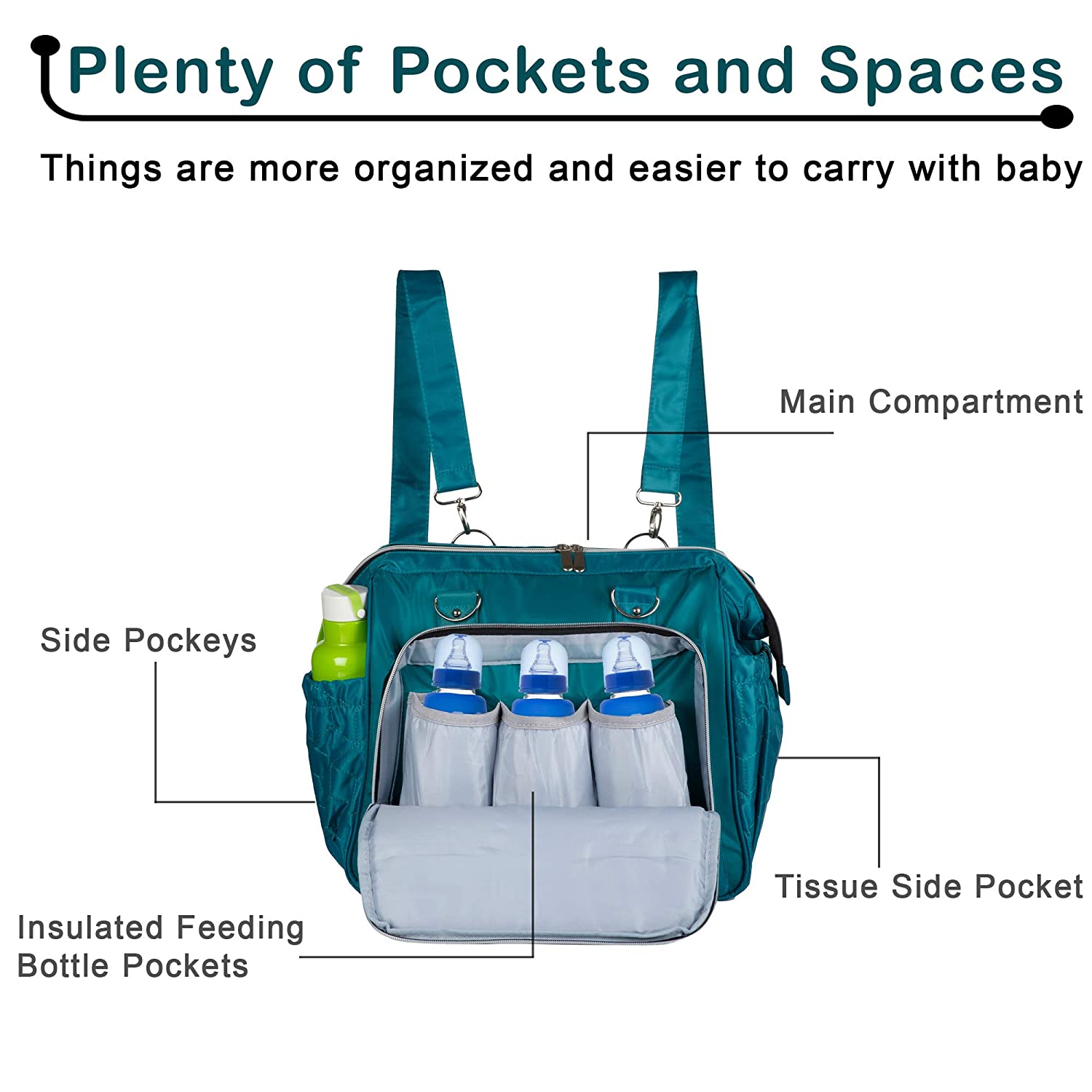 Plenty of Pockets and Spaces

Things are more organized and easier to carry with baby

Main Compartment

Side Pockeys

Tissue Side Pocket

Insulated Feeding Bottle Pockets